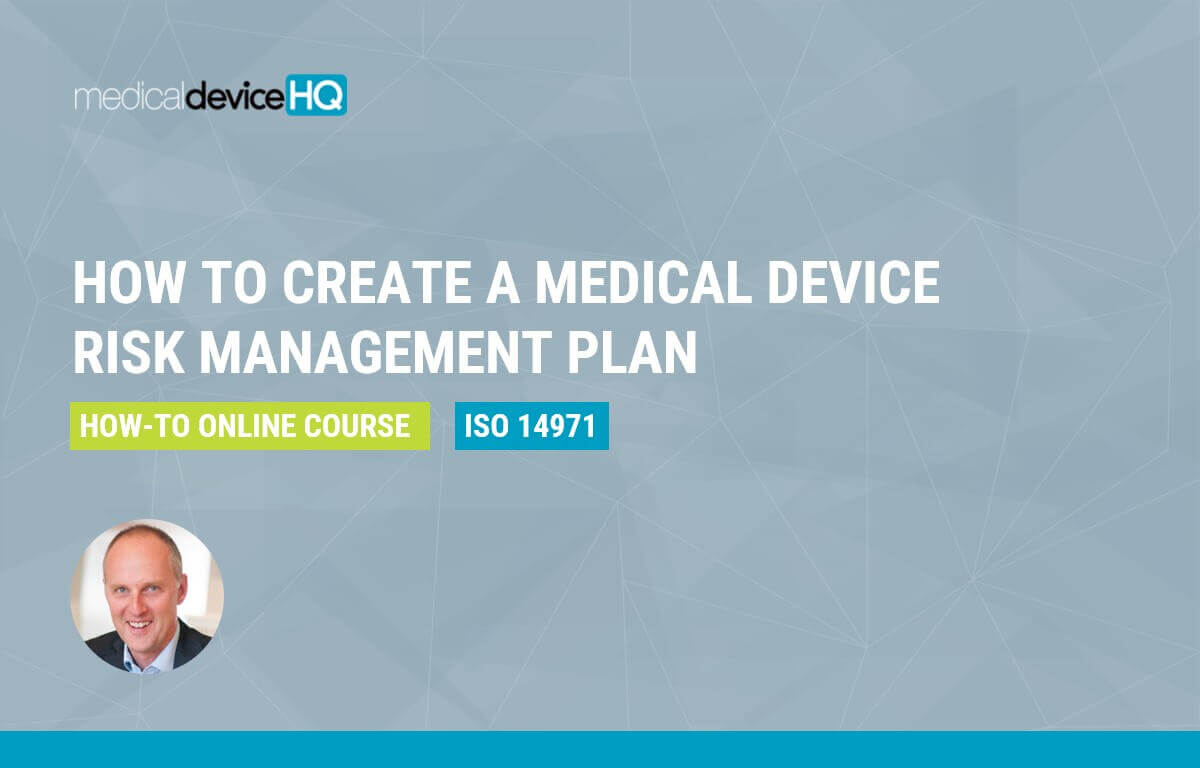 medicaldeviceHQ

HOW TO CREATE A MEDICAL DEVICE RISK MANAGEMENT PLAN

HOW-TO ONLINE COURSE

ISO 14971